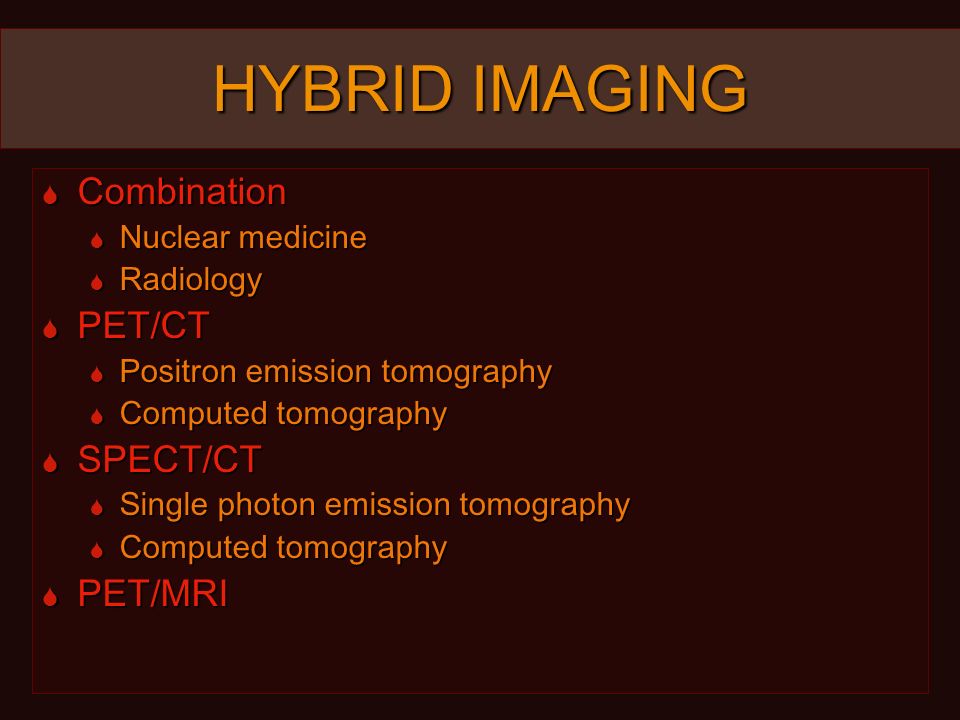 HYBRID IMAGING

- Combination
  - Nuclear medicine
  - Radiology
- PET/CT
  - Positron emission tomography
  - Computed tomography
- SPECT/CT
  - Single photon emission tomography
  - Computed tomography
- PET/MRI